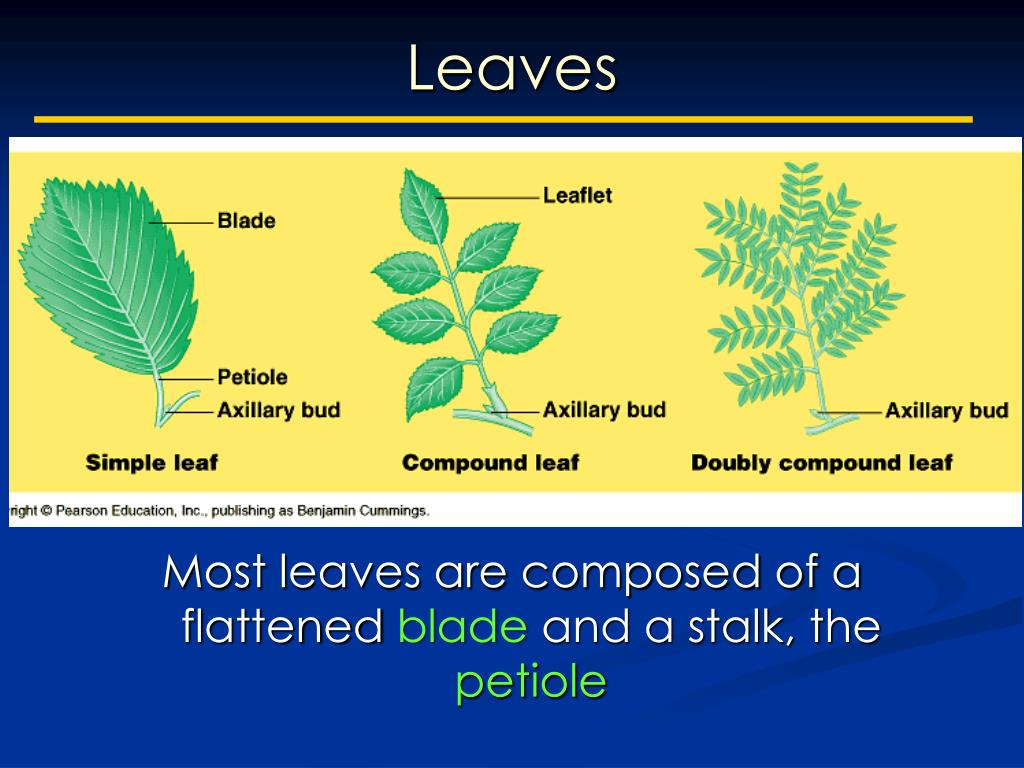 Leaves

Blade

Petiole

Axillary bud

Simple leaf

Leaflet

Axillary bud

Compound leaf

Axillary bud

Doubly compound leaf

right © Pearson Education, Inc., publishing as Benjamin Cummings.

Most leaves are composed of a flattened blade and a stalk, the petiole